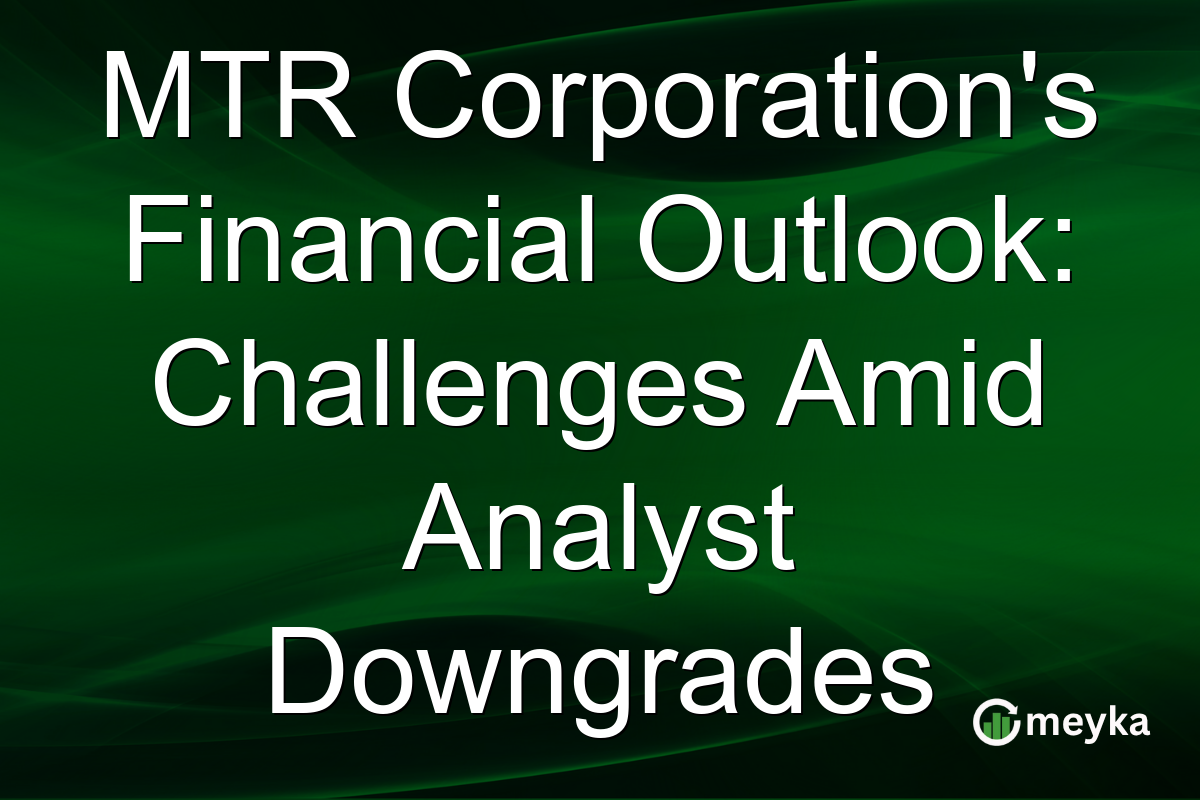 MTR Corporation's Financial Outlook: Challenges Amid Analyst Downgrades

meyka